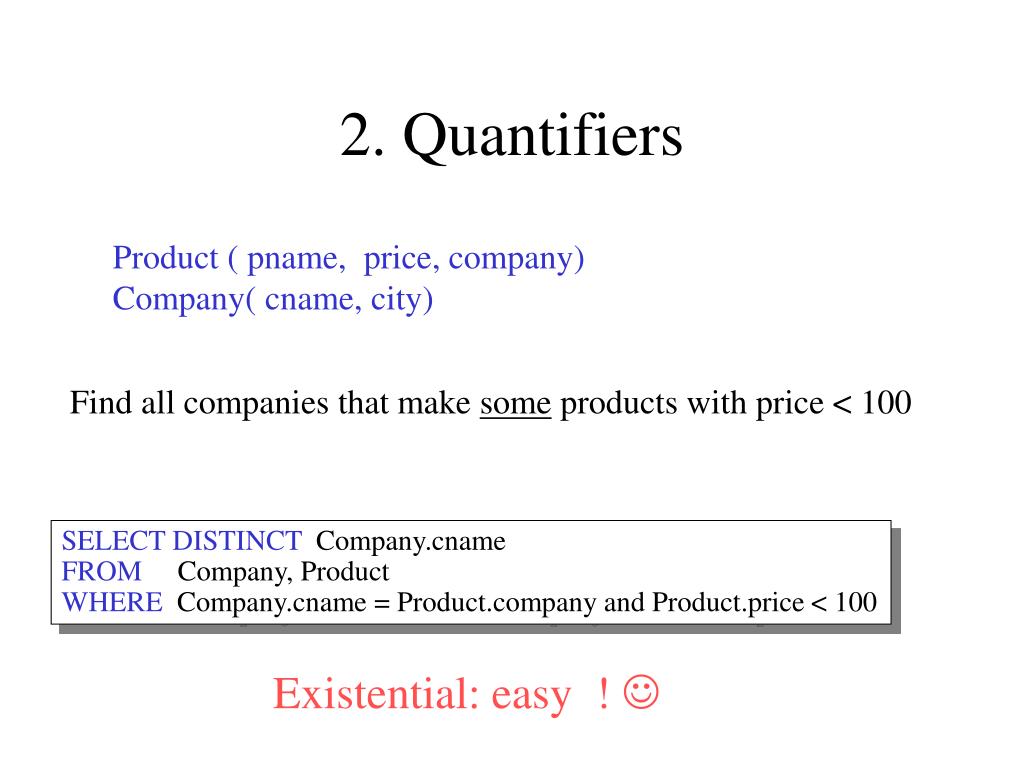 2. Quantifiers

Product ( pname, price, company)
Company( cname, city)

Find all companies that make some products with price < 100

SELECT DISTINCT Company.cname
FROM Company, Product
WHERE Company.cname = Product.company and Product.price < 100

Existential: easy ! ☺